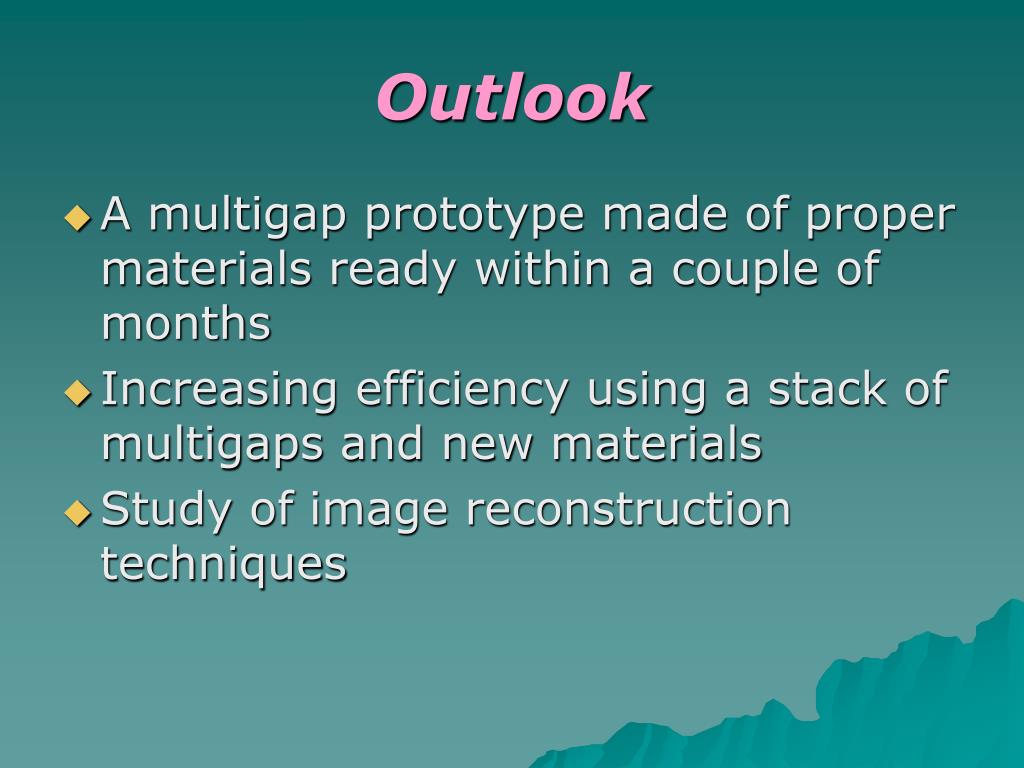 Outlook

◆ A multigap prototype made of proper materials ready within a couple of months

◆ Increasing efficiency using a stack of multigaps and new materials

◆ Study of image reconstruction techniques